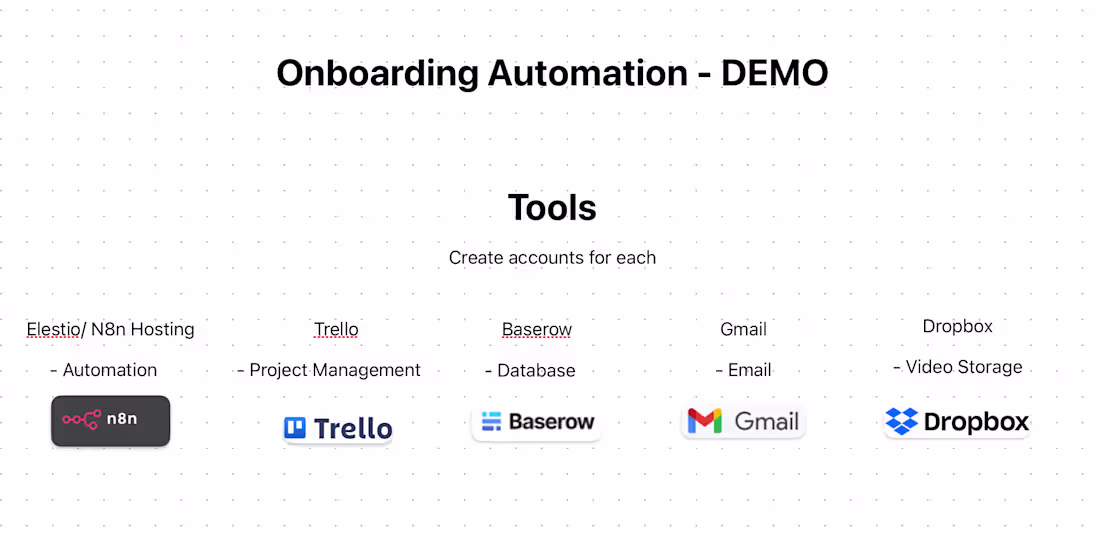 Onboarding Automation - DEMO

Tools

Create accounts for each

Elestio/ N8n Hosting

- Automation

n8n

Trello

- Project Management

Trello

Baserow

- Database

Baserow

Gmail

- Email

Gmail

Dropbox

- Video Storage

Dropbox